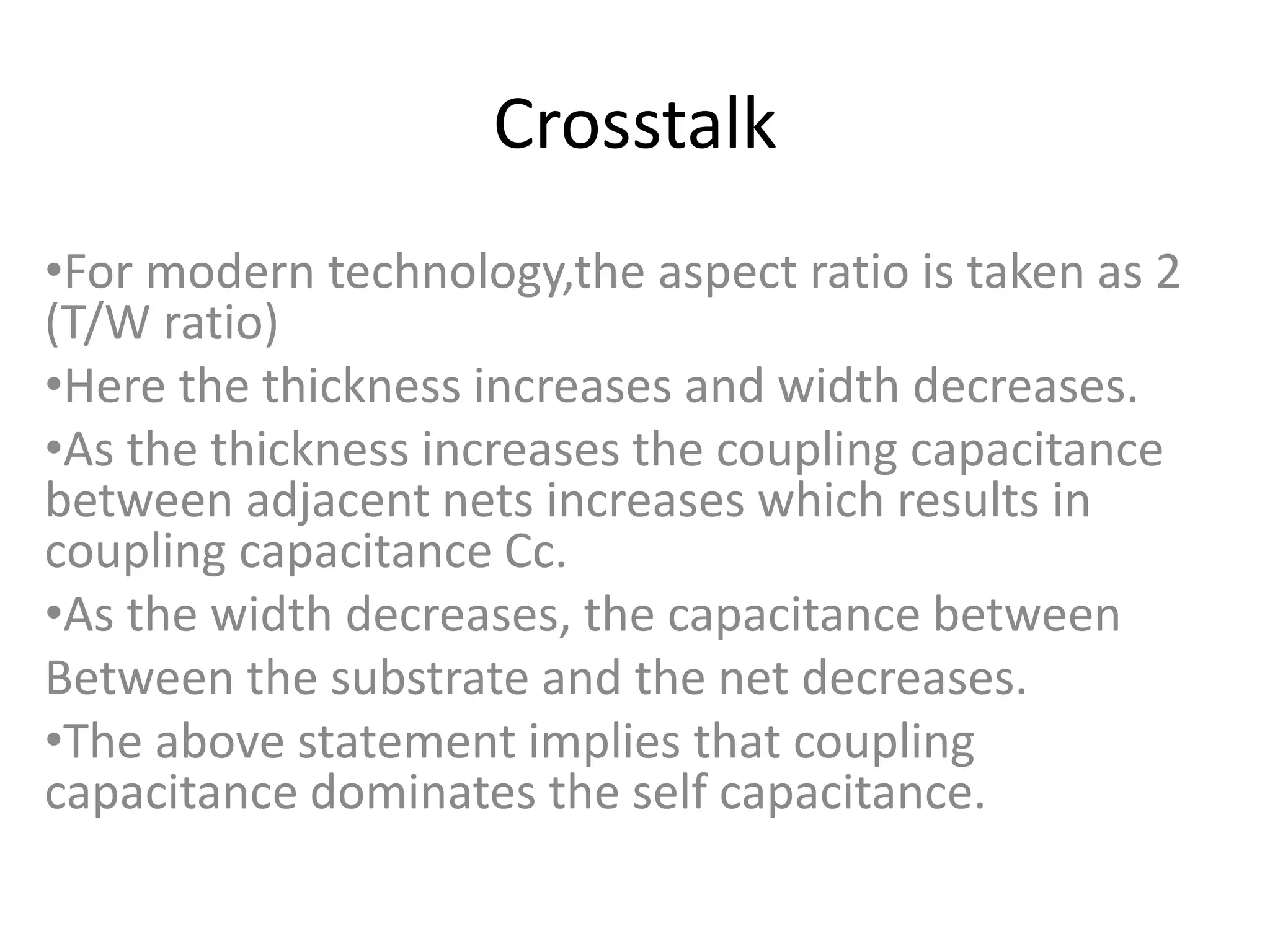 Crosstalk

•For modern technology,the aspect ratio is taken as 2 (T/W ratio)

•Here the thickness increases and width decreases.

•As the thickness increases the coupling capacitance between adjacent nets increases which results in coupling capacitance Cc.

•As the width decreases, the capacitance between

Between the substrate and the net decreases.

•The above statement implies that coupling capacitance dominates the self capacitance.